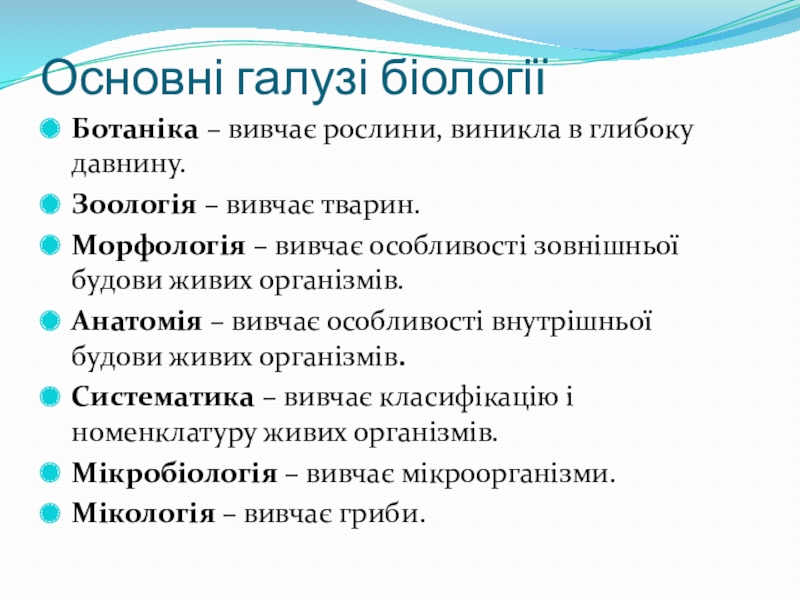 Основні галузі біології

Ботаніка – вивчає рослини, виникла в глибоку давнину.

Зоологія – вивчає тварин.

Морфологія – вивчає особливості зовнішньої будови живих організмів.

Анатомія – вивчає особливості внутрішньої будови живих організмів.

Систематика – вивчає класифікацію і номенклатуру живих організмів.

Мікробіологія – вивчає мікроорганізми.

Мікологія – вивчає гриби.